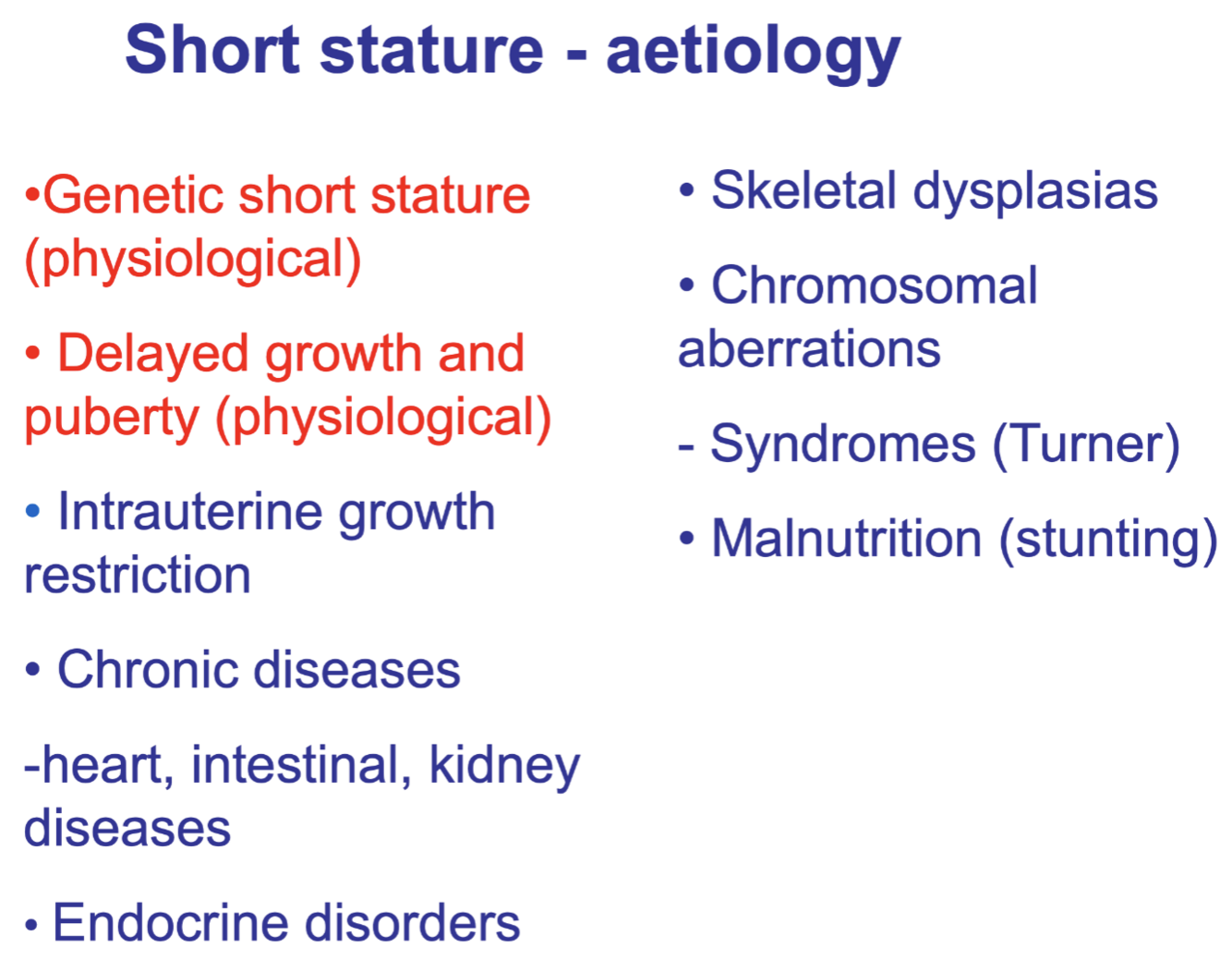 Short stature - aetiology

•Genetic short stature (physiological)

• Delayed growth and puberty (physiological)

• Intrauterine growth restriction

• Chronic diseases

-heart, intestinal, kidney diseases

• Endocrine disorders

• Skeletal dysplasias

• Chromosomal aberrations

- Syndromes (Turner)

• Malnutrition (stunting)